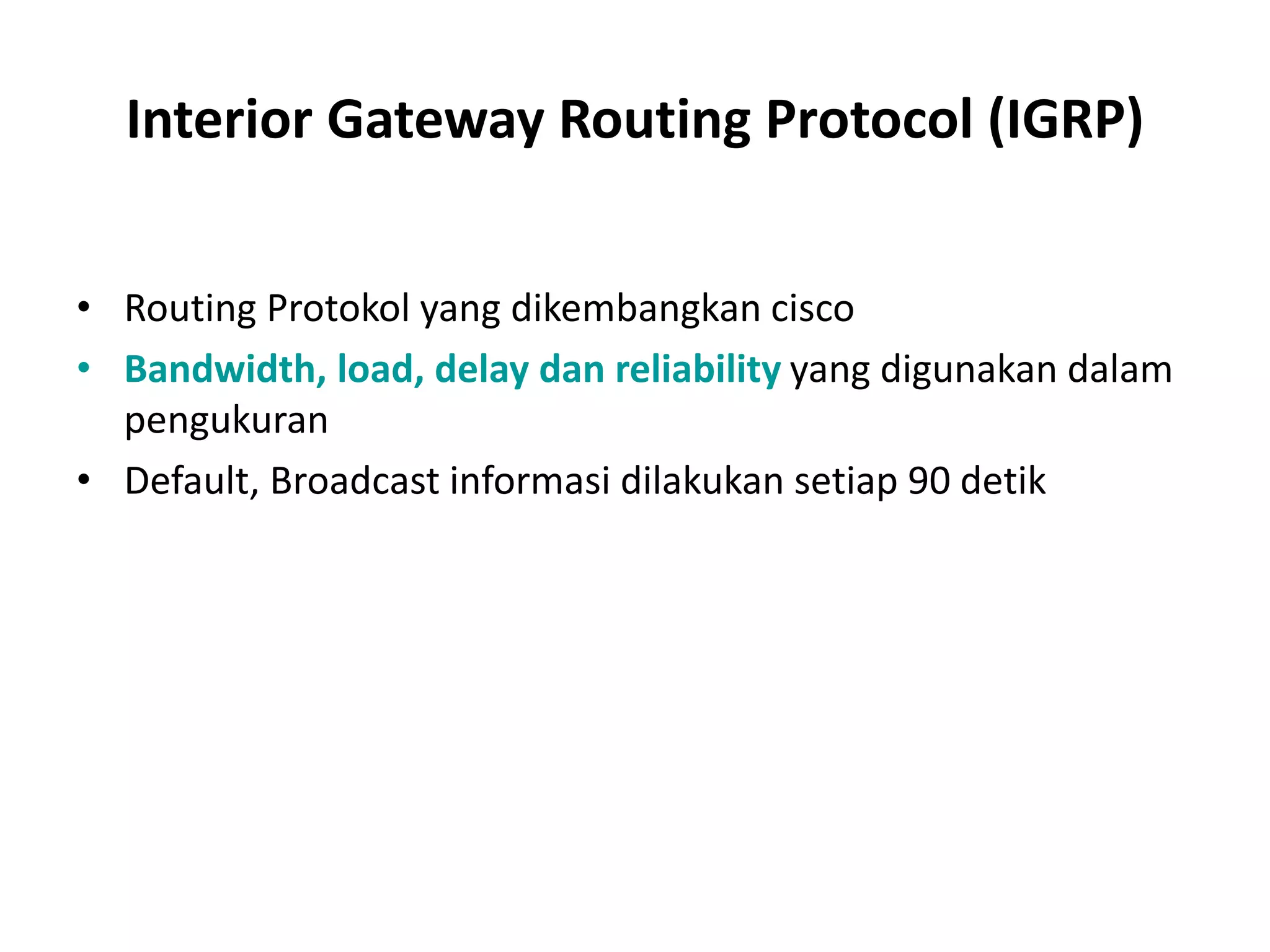 Interior Gateway Routing Protocol (IGRP)

• Routing Protokol yang dikembangkan cisco
• Bandwidth, load, delay dan reliability yang digunakan dalam pengukuran
• Default, Broadcast informasi dilakukan setiap 90 detik